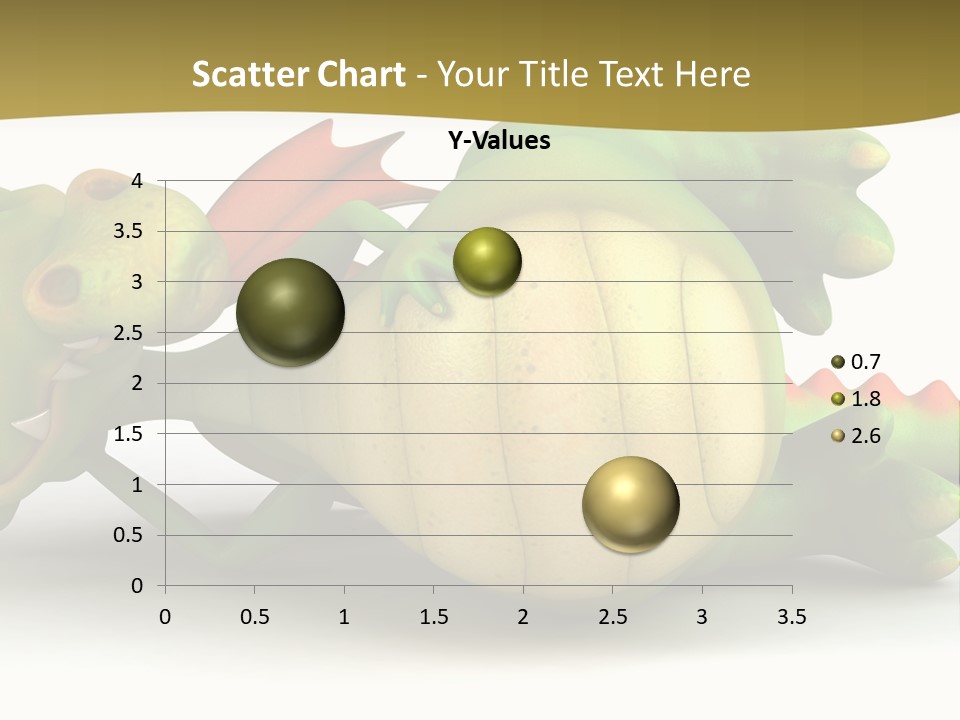 Scatter Chart - Your Title Text Here

Y-Values

4
3.5
3
2.5
2
1.5
1
0.5
0

0 0.5 1 1.5 2 2.5 3 3.5

0.7
1.8
2.6